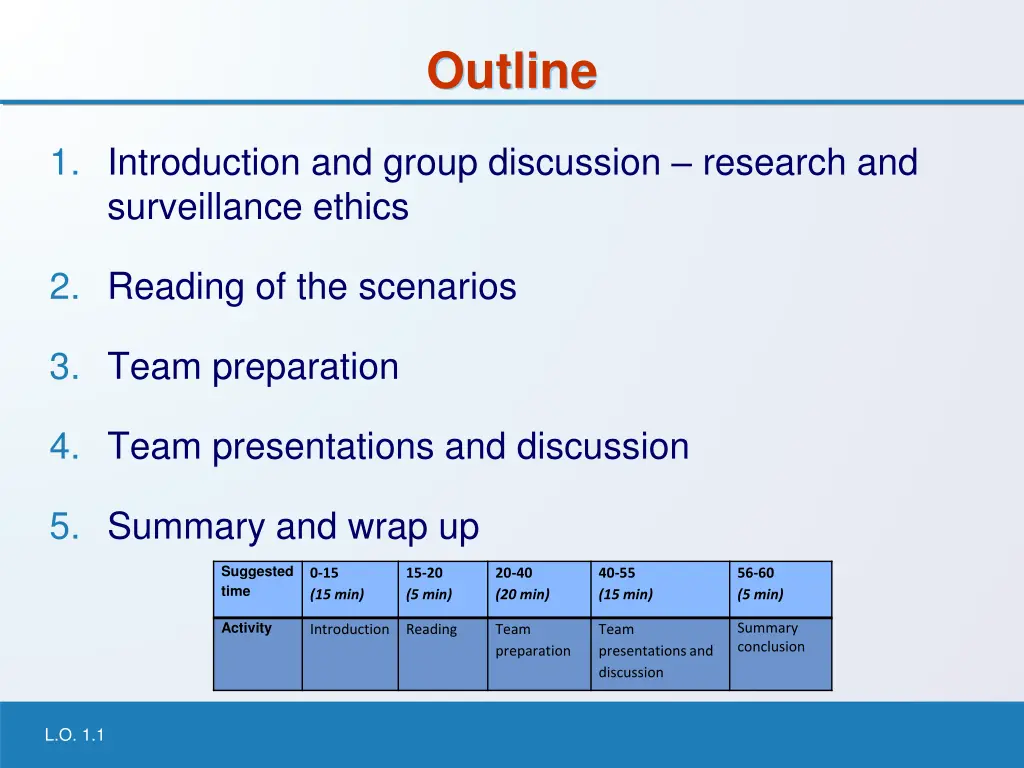 Outline

1. Introduction and group discussion – research and surveillance ethics

2. Reading of the scenarios

3. Team preparation

4. Team presentations and discussion

5. Summary and wrap up

| Suggested time | 0-15 (15 min) | 15-20 (5 min) | 20-40 (20 min) | 40-55 (15 min) | 56-60 (5 min) |
|---|---|---|---|---|---|
| Activity | Introduction | Reading | Team preparation | Team presentations and discussion | Summary conclusion |

L.O. 1.1